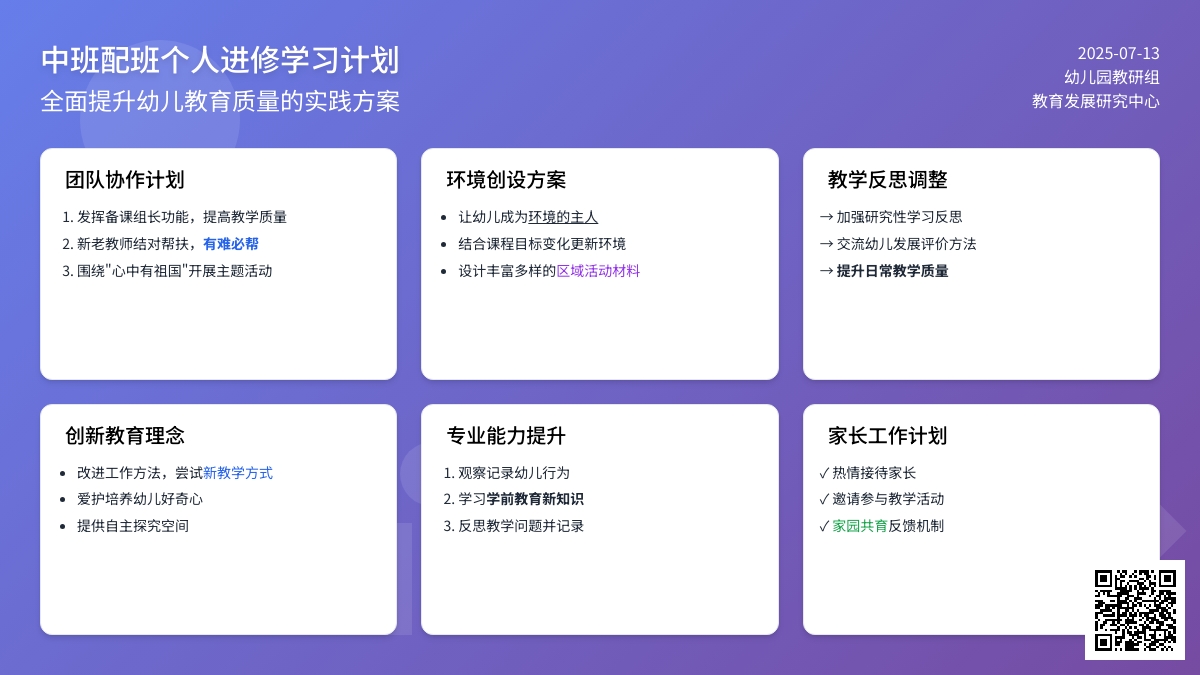 中班配班个人进修学习计划
全面提升幼儿教育质量的实践方案

2025-07-13
幼儿园教研组
教育发展研究中心

团队协作计划
1. 发挥备课组长功能，提高教学质量
2. 新老教师结对帮扶，有难必帮
3. 围绕"心中有祖国"开展主题活动

环境创设方案
• 让幼儿成为环境的主人
• 结合课程目标变化更新环境
• 设计丰富多样的区域活动材料

教学反思调整
→ 加强研究性学习反思
→ 交流幼儿发展评价方法
→ 提升日常教学质量

创新教育理念
• 改进工作方法，尝试新教学方式
• 爱护培养幼儿好奇心
• 提供自主探究空间

专业能力提升
1. 观察记录幼儿行为
2. 学习学前教育新知识
3. 反思教学问题并记录

家长工作计划
✓ 热情接待家长
✓ 邀请参与教学活动
✓ 家园共育反馈机制